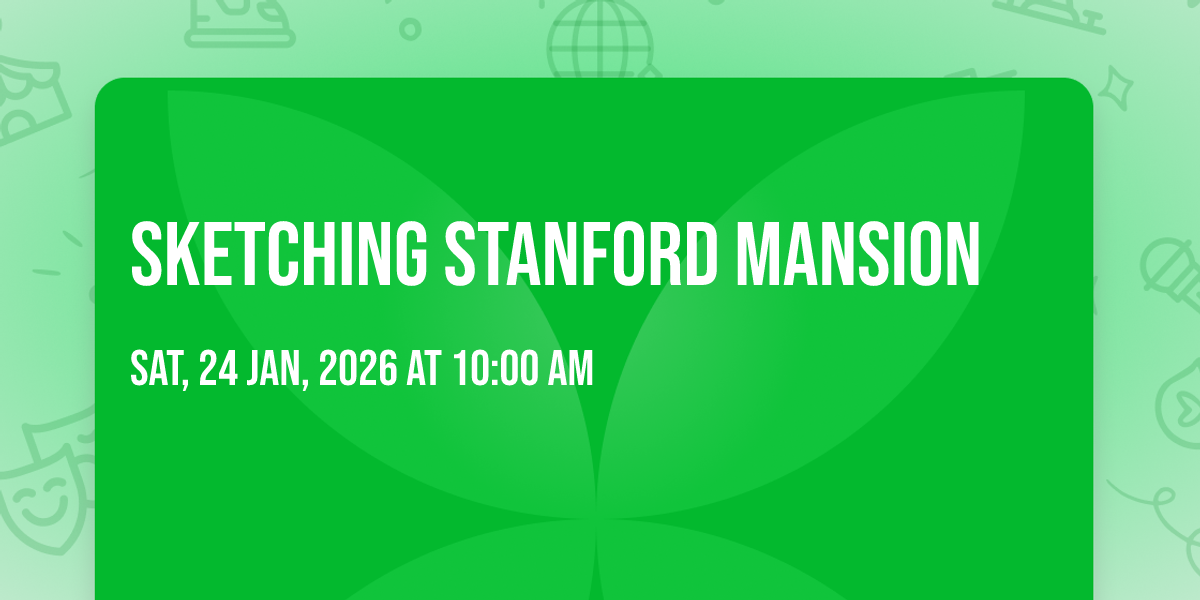 SKETCHING STANFORD MANSION

SAT, 24 JAN, 2026 AT 10:00 AM